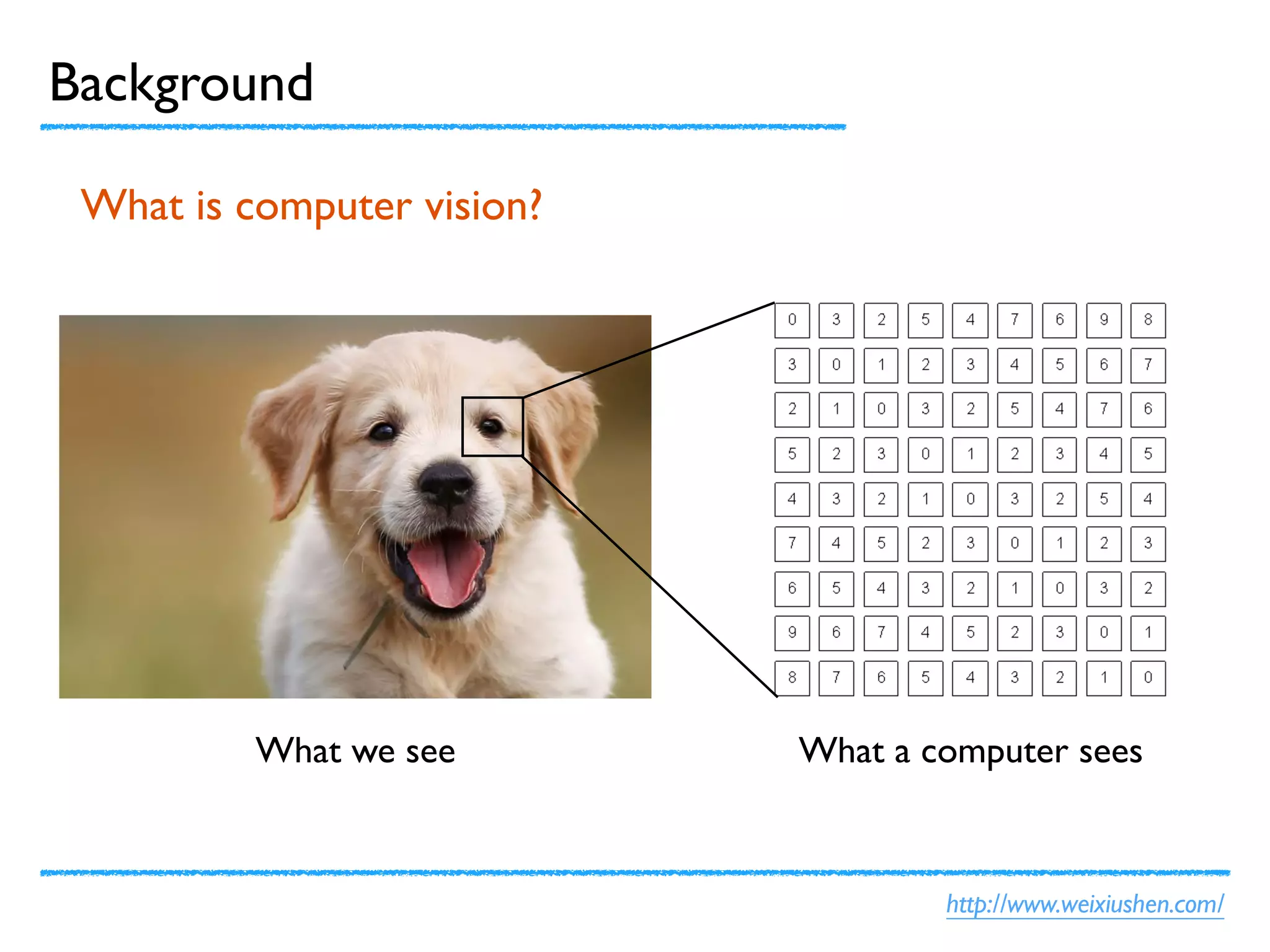 Background

What is computer vision?

| 0 | 3 | 2 | 5 | 4 | 7 | 6 | 9 | 8 |
|---|---|---|---|---|---|---|---|---|
| 3 | 0 | 1 | 2 | 3 | 4 | 5 | 6 | 7 |
| 2 | 1 | 0 | 3 | 2 | 5 | 4 | 7 | 6 |
| 5 | 2 | 3 | 0 | 1 | 2 | 3 | 4 | 5 |
| 4 | 3 | 2 | 1 | 0 | 3 | 2 | 5 | 4 |
| 7 | 4 | 5 | 2 | 3 | 0 | 1 | 2 | 3 |
| 6 | 5 | 4 | 3 | 2 | 1 | 0 | 3 | 2 |
| 9 | 6 | 7 | 4 | 5 | 2 | 3 | 0 | 1 |
| 8 | 7 | 6 | 5 | 4 | 3 | 2 | 1 | 0 |

What we see

What a computer sees

http://www.weixiushen.com/